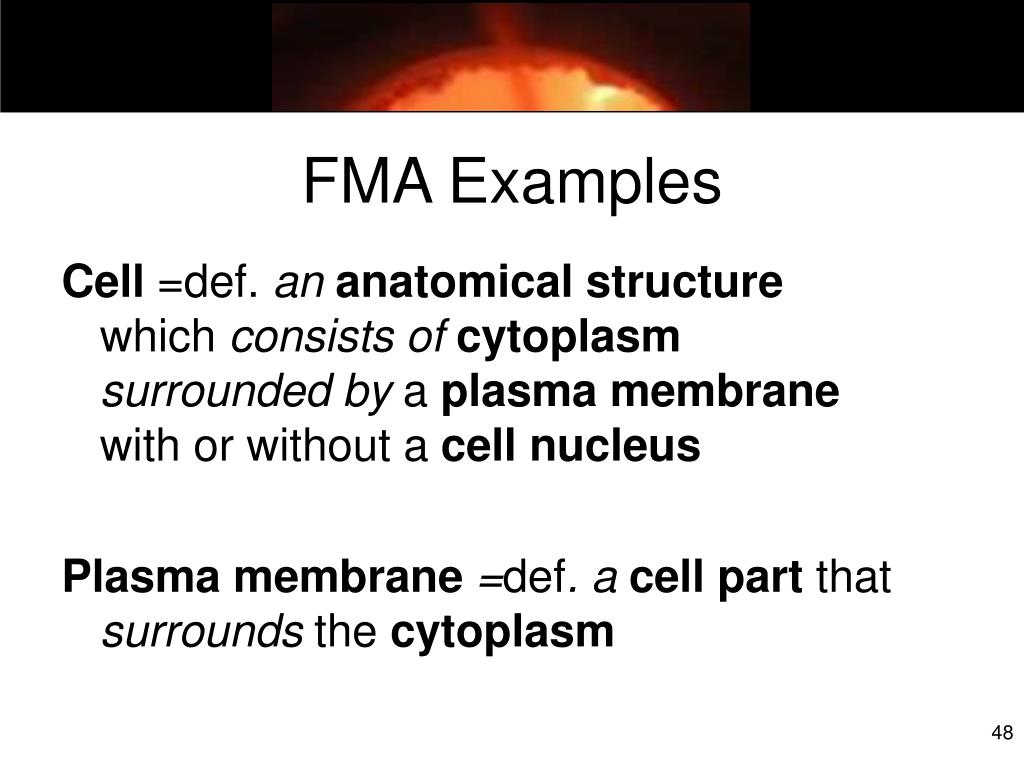 FMA Examples

Cell =def. an anatomical structure which consists of cytoplasm surrounded by a plasma membrane with or without a cell nucleus

Plasma membrane =def. a cell part that surrounds the cytoplasm

48